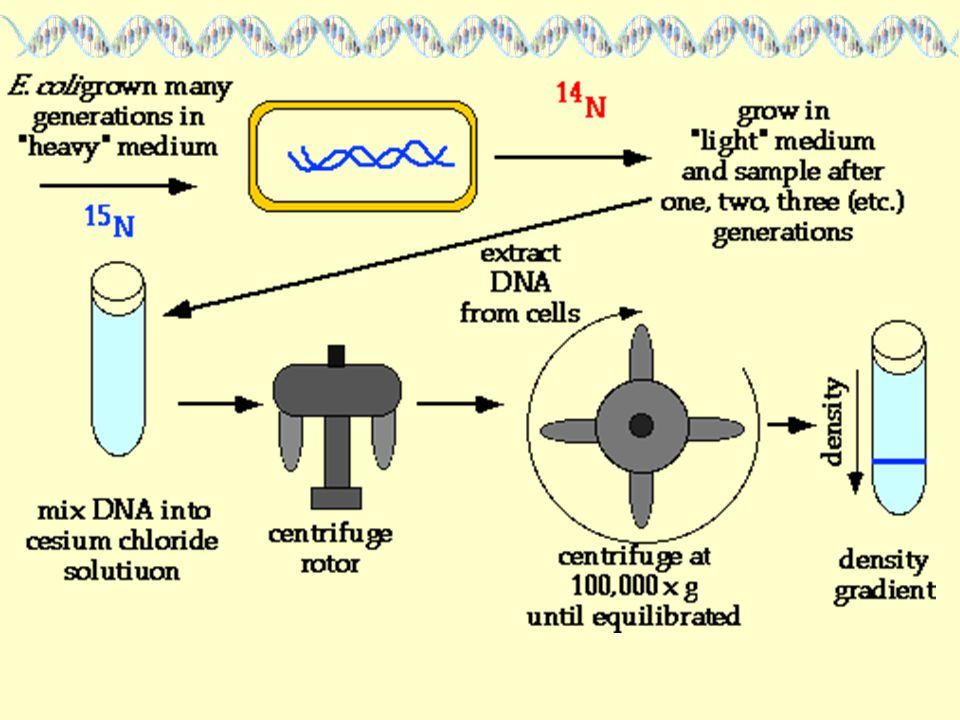 E. coli grown many generations in "heavy" medium

$^{15}N$

$^{14}N$

grow in "light" medium and sample after one, two, three (etc.) generations

extract DNA from cells

mix DNA into cesium chloride solutiuon

centrifuge rotor

centrifuge at 100,000 x g until equilibrated

density

density gradient